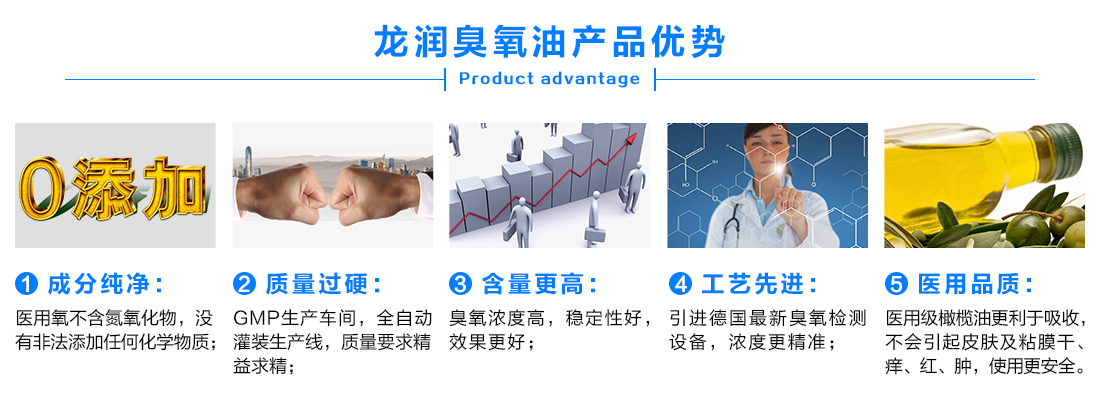 龙润臭氧油产品优势

Product advantage

0添加

❶ 成分纯净：

医用氧不含氮氧化物，没有非法添加任何化学物质；

❷ 质量过硬：

GMP生产车间，全自动灌装生产线，质量要求精益求精；

❸ 含量更高：

臭氧浓度高，稳定性好，效果更好；

❹ 工艺先进：

引进德国最新臭氧检测设备，浓度更精准；

❺ 医用品质：

医用级橄榄油更利于吸收，不会引起皮肤及粘膜干、痒、红、肿，使用更安全。